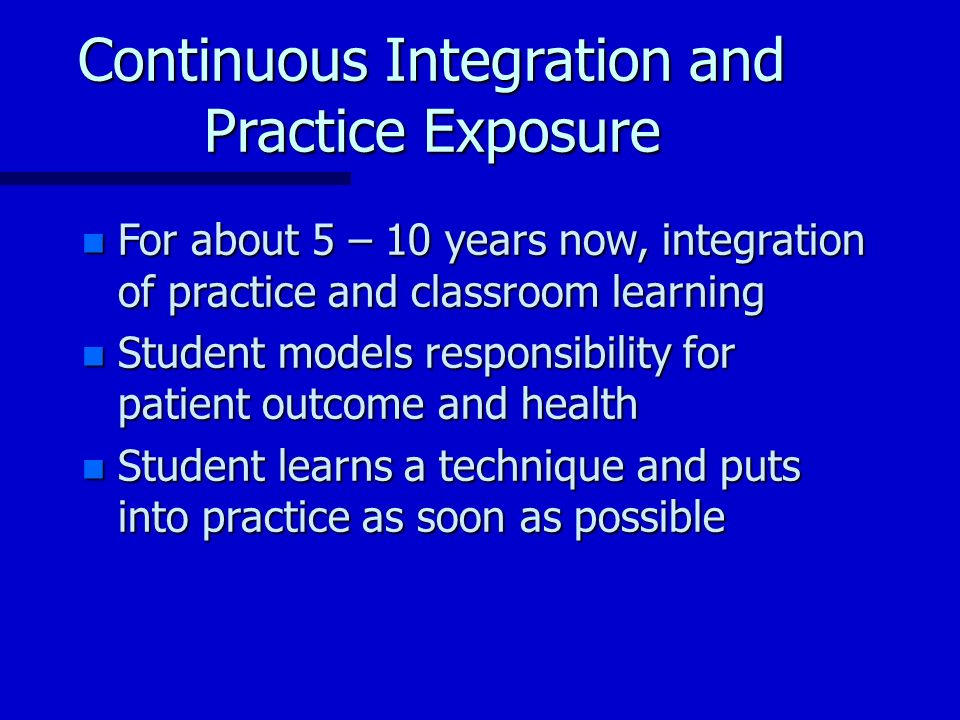 Continuous Integration and Practice Exposure

For about 5 – 10 years now, integration of practice and classroom learning

Student models responsibility for patient outcome and health

Student learns a technique and puts into practice as soon as possible